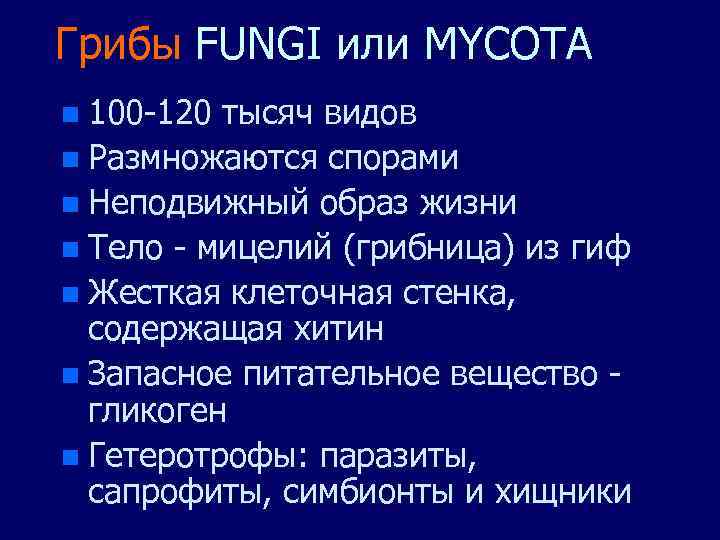 Грибы FUNGI или MYCOTA

- 100-120 тысяч видов
- Размножаются спорами
- Неподвижный образ жизни
- Тело - мицелий (грибница) из гиф
- Жесткая клеточная стенка, содержащая хитин
- Запасное питательное вещество - гликоген
- Гетеротрофы: паразиты, сапрофиты, симбионты и хищники